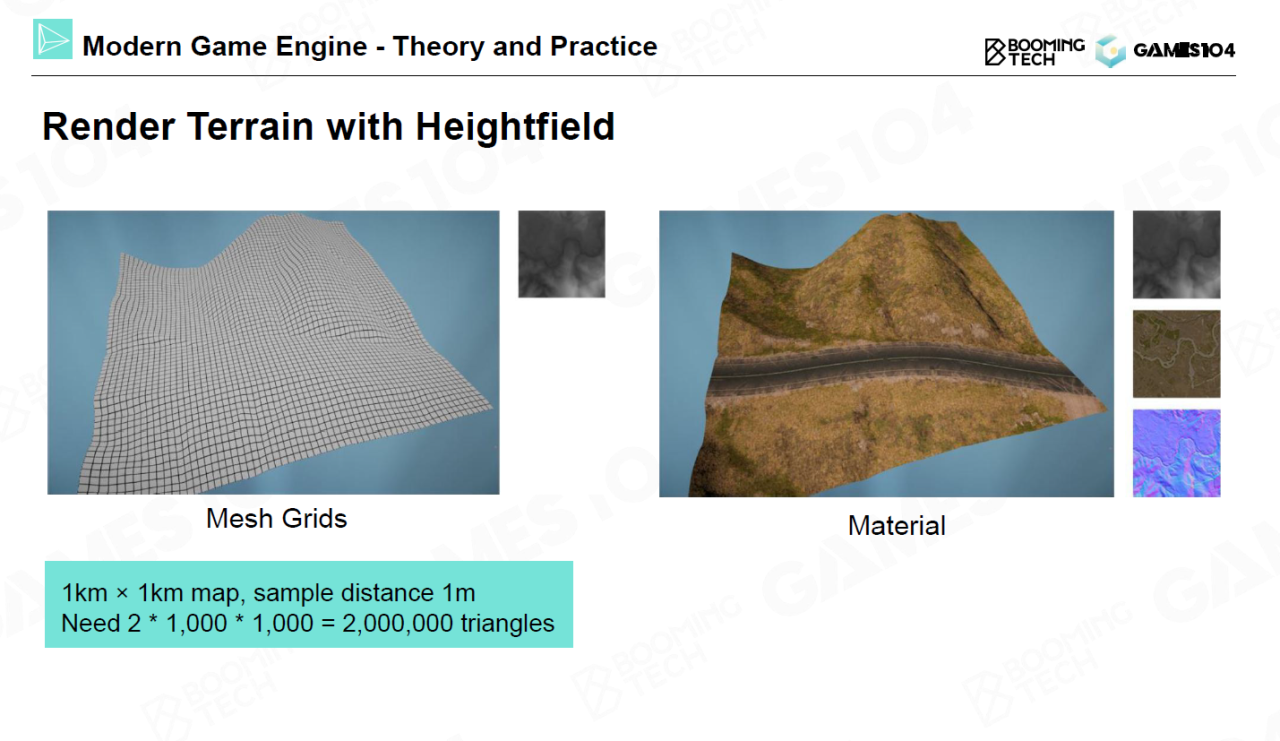 Modern Game Engine - Theory and Practice

BOOMING TECH GAMES104

Render Terrain with Heightfield

Mesh Grids

Material

1km × 1km map, sample distance 1m
Need 2 * 1,000 * 1,000 = 2,000,000 triangles